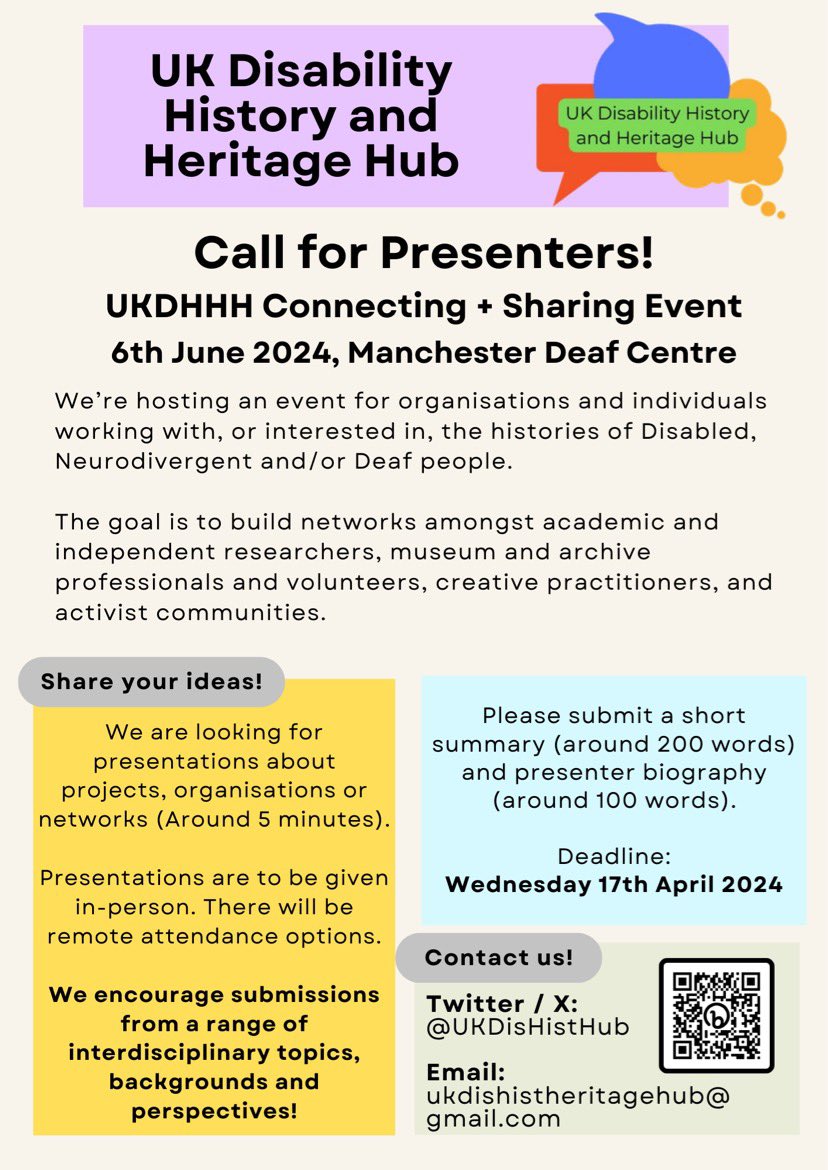 UK Disability History and Heritage Hub

UK Disability History and Heritage Hub

Call for Presenters!

UKDHHH Connecting + Sharing Event

6th June 2024, Manchester Deaf Centre

We're hosting an event for organisations and individuals working with, or interested in, the histories of Disabled, Neurodivergent and/or Deaf people.

The goal is to build networks amongst academic and independent researchers, museum and archive professionals and volunteers, creative practitioners, and activist communities.

Share your ideas!

We are looking for presentations about projects, organisations or networks (Around 5 minutes).

Presentations are to be given in-person. There will be remote attendance options.

We encourage submissions from a range of interdisciplinary topics, backgrounds and perspectives!

Please submit a short summary (around 200 words) and presenter biography (around 100 words).

Deadline:
Wednesday 17th April 2024

Contact us!

Twitter / X:
@UKDisHistHub

Email:
ukdishistheritagehub@gmail.com